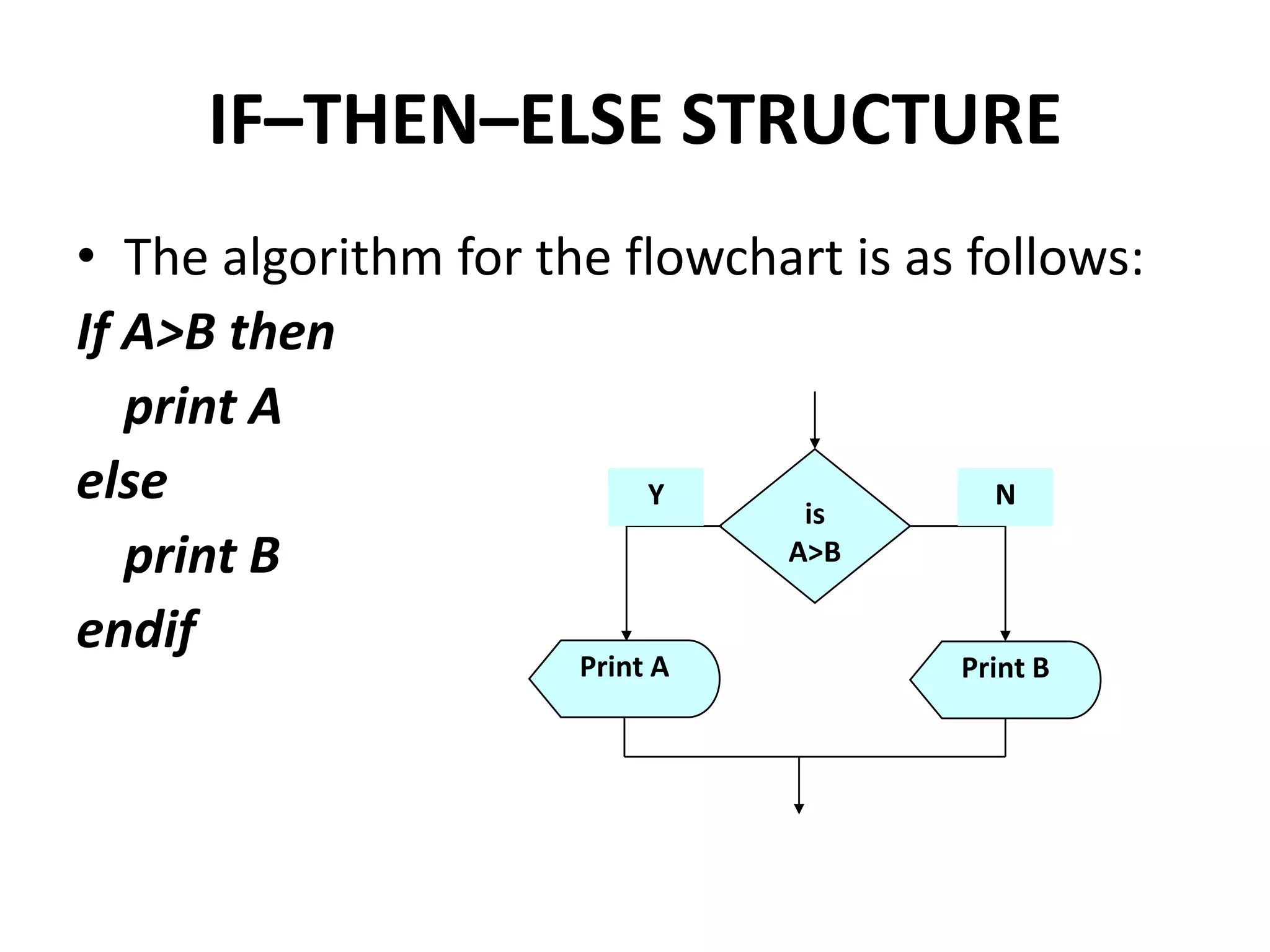 IF–THEN–ELSE STRUCTURE

• The algorithm for the flowchart is as follows:

If A>B then
print A
else
print B
endif

Y
is
A>B
N
Print A
Print B